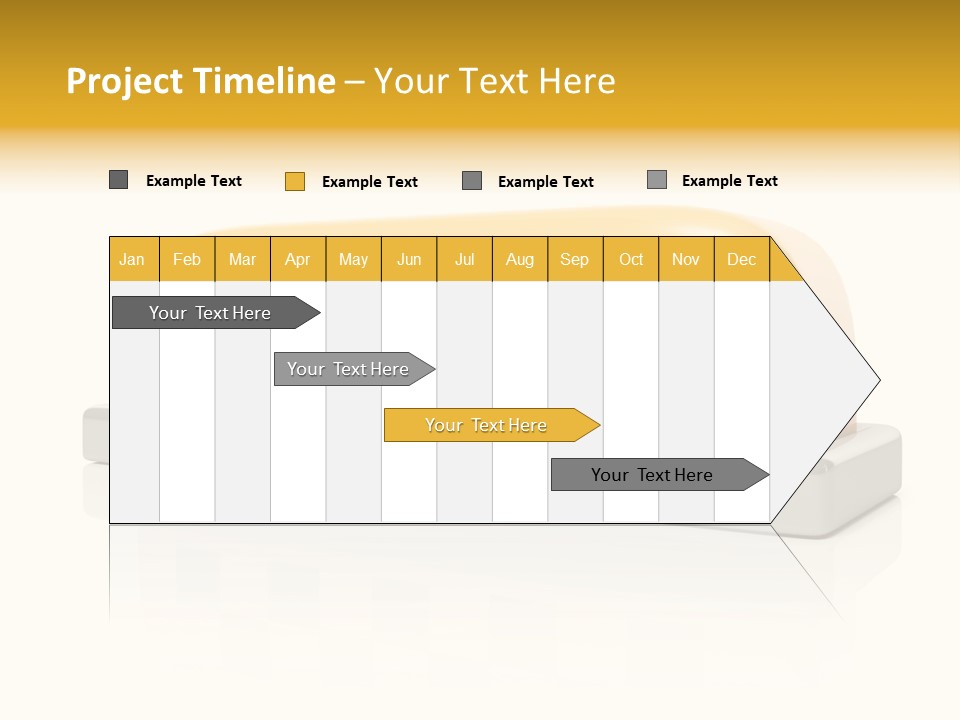 Project Timeline – Your Text Here

Example Text
Example Text
Example Text
Example Text

| Jan | Feb | Mar | Apr | May | Jun | Jul | Aug | Sep | Oct | Nov | Dec |
|---|---|---|---|---|---|---|---|---|---|---|---|

Your Text Here

Your Text Here

Your Text Here

Your Text Here